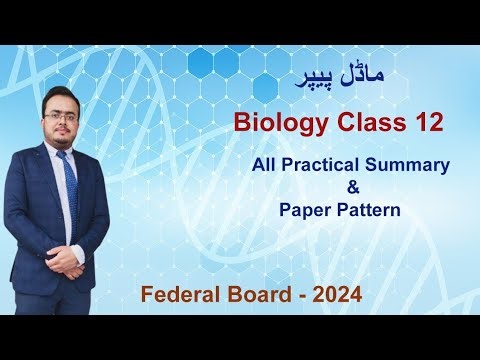 ماڈل پیپر

Biology Class 12

All Practical Summary
&
Paper Pattern

Federal Board - 2024